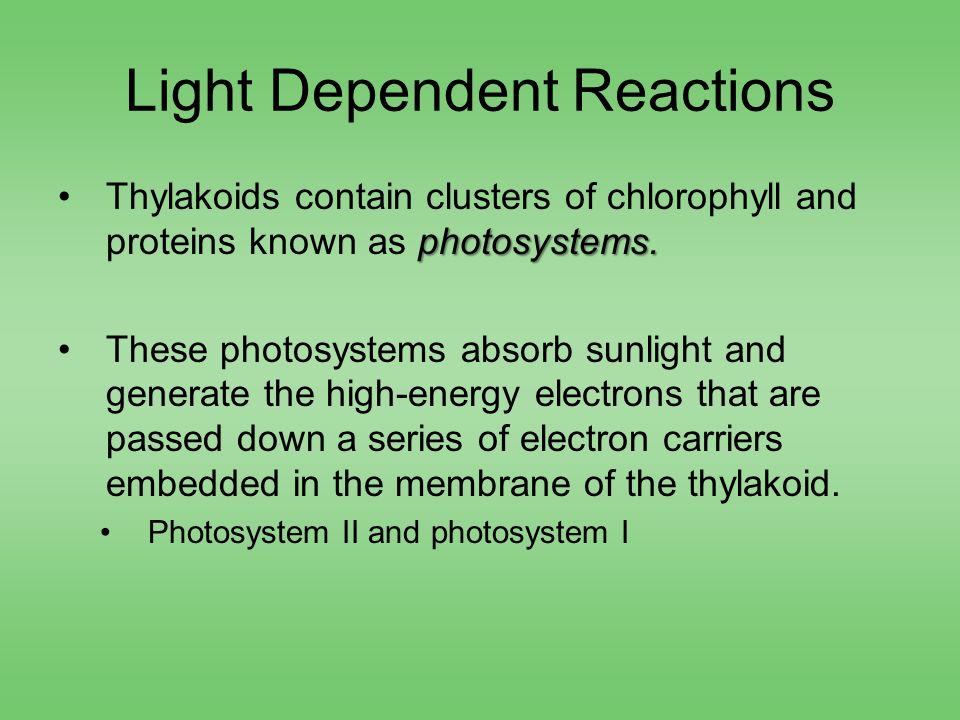 Light Dependent Reactions

• Thylakoids contain clusters of chlorophyll and proteins known as photosystems.

• These photosystems absorb sunlight and generate the high-energy electrons that are passed down a series of electron carriers embedded in the membrane of the thylakoid.

• Photosystem II and photosystem I